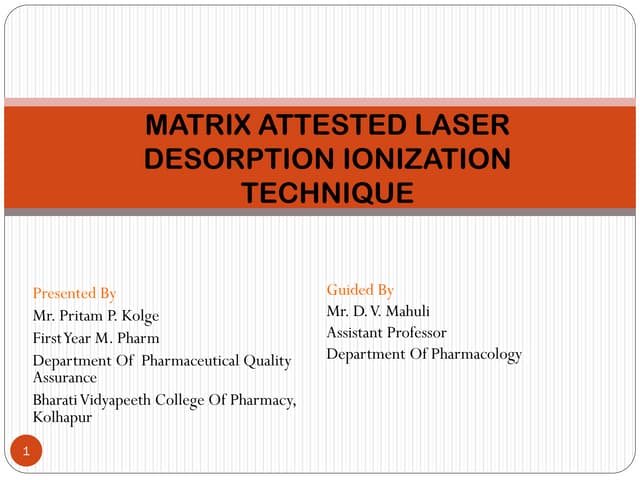 MATRIX ATTESTED LASER DESORPTION IONIZATION TECHNIQUE

Presented By

Mr. Pritam P. Kolge

First Year M. Pharm

Department Of Pharmaceutical Quality Assurance

Bharati Vidyapeeth College Of Pharmacy, Kolhapur

Guided By

Mr. D. V. Mahuli

Assistant Professor

Department Of Pharmacology

1